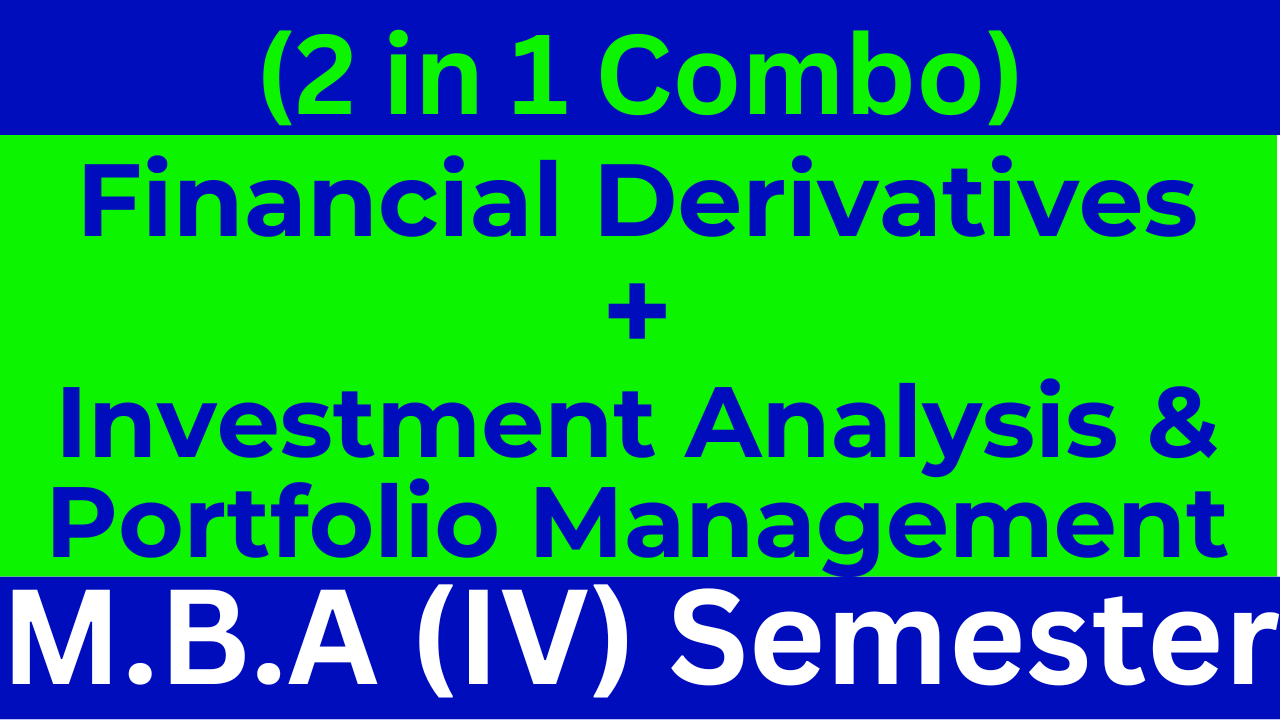 (2 in 1 Combo)

Financial Derivatives
+
Investment Analysis & Portfolio Management

M.B.A (IV) Semester